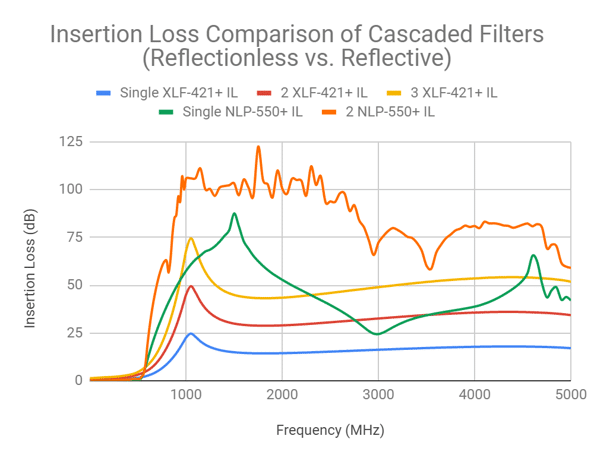 Insertion Loss Comparison of Cascaded Filters (Reflectionless vs. Reflective)

Single XLF-421+ IL
2 XLF-421+ IL
3 XLF-421+ IL
Single NLP-550+ IL
2 NLP-550+ IL

Insertion Loss (dB)

125
100
75
50
25
0

1000
2000
3000
4000
5000

Frequency (MHz)